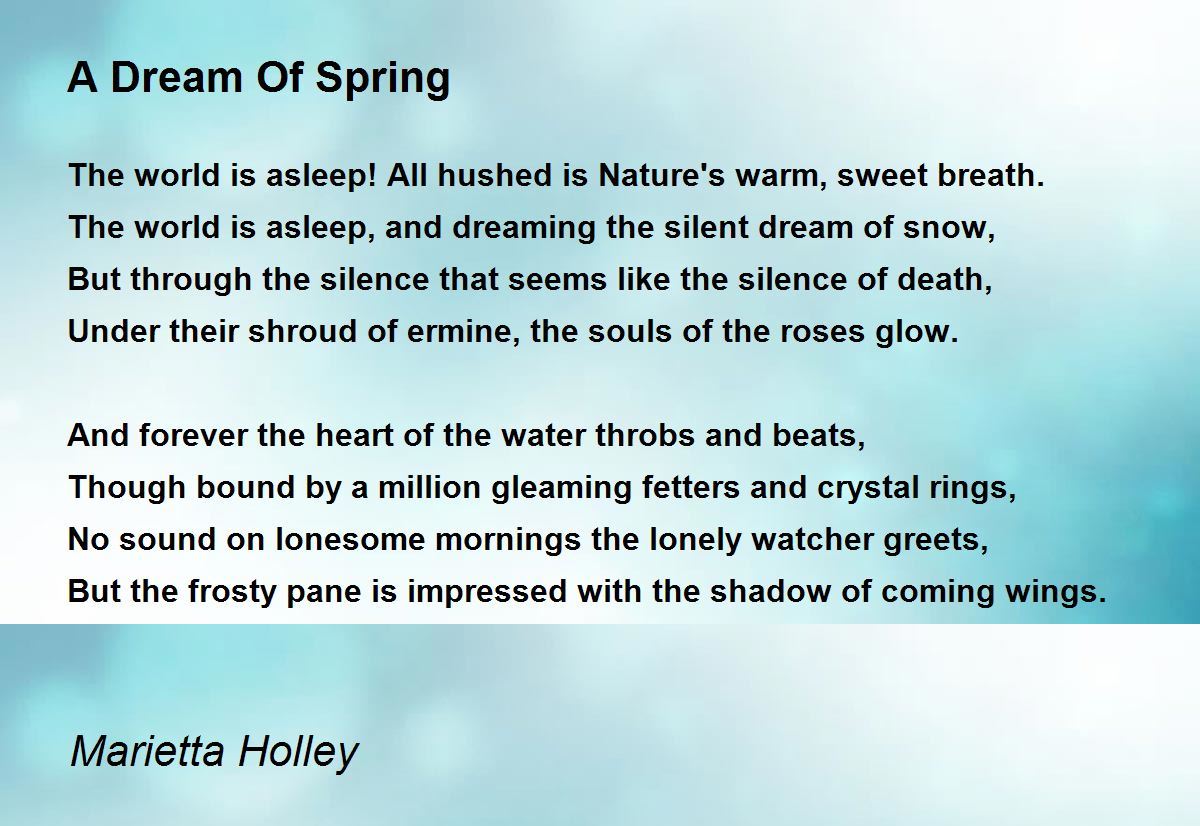 A Dream Of Spring

The world is asleep! All hushed is Nature's warm, sweet breath.
The world is asleep, and dreaming the silent dream of snow,
But through the silence that seems like the silence of death,
Under their shroud of ermine, the souls of the roses glow.

And forever the heart of the water throbs and beats,
Though bound by a million gleaming fetters and crystal rings,
No sound on lonesome mornings the lonely watcher greets,
But the frosty pane is impressed with the shadow of coming wings.

Marietta Holley